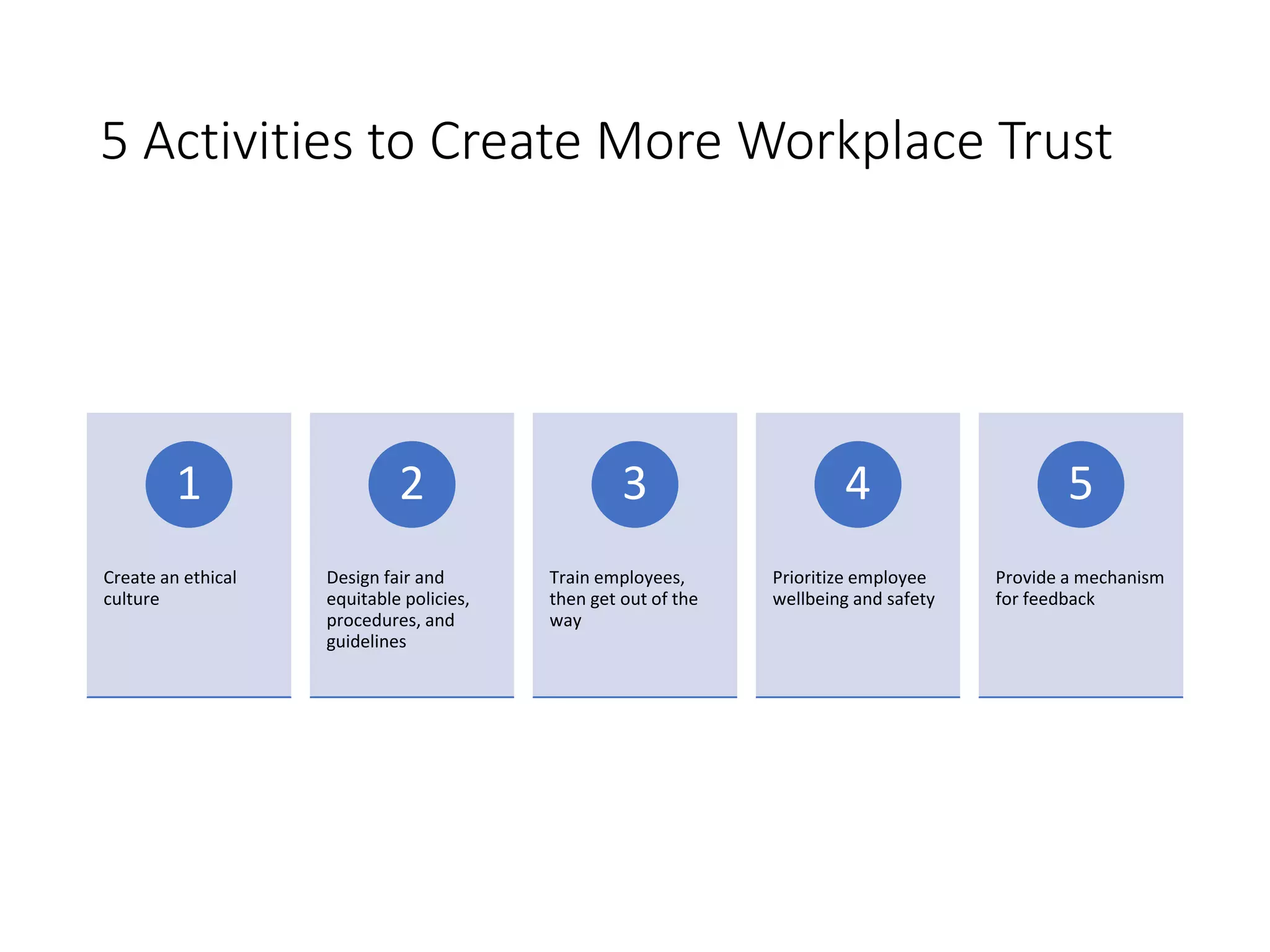 5 Activities to Create More Workplace Trust

1

Create an ethical culture

2

Design fair and equitable policies, procedures, and guidelines

3

Train employees, then get out of the way

4

Prioritize employee wellbeing and safety

5

Provide a mechanism for feedback